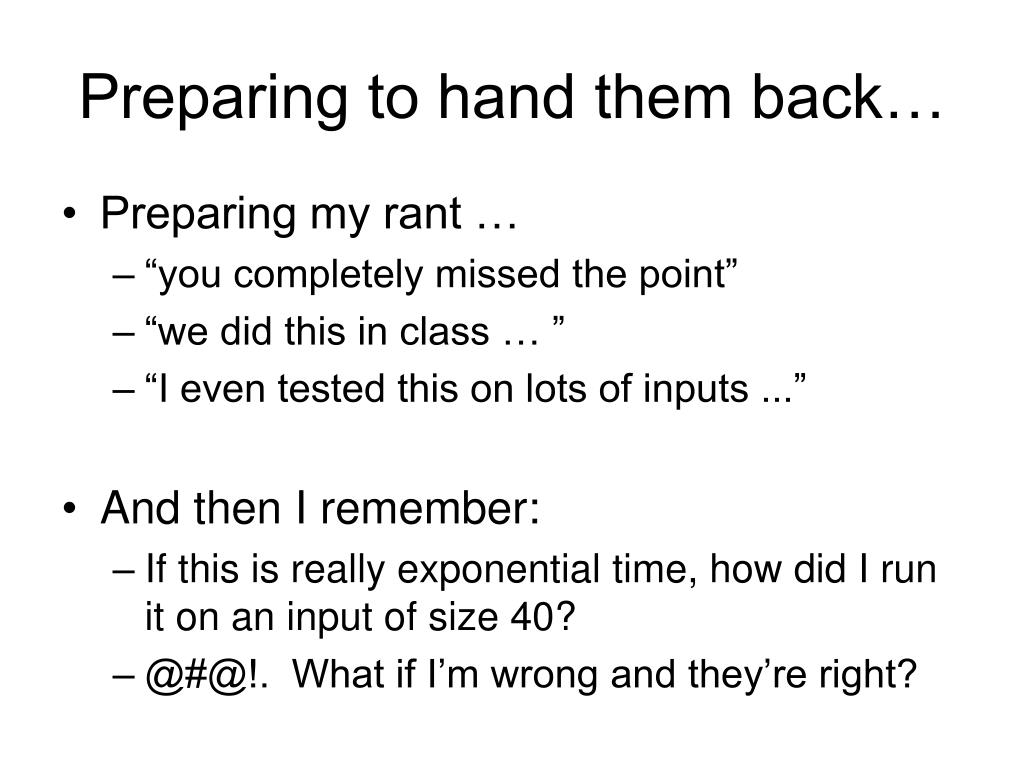 Preparing to hand them back…

• Preparing my rant …
– “you completely missed the point”
– “we did this in class … ”
– “I even tested this on lots of inputs ...”

• And then I remember:
– If this is really exponential time, how did I run it on an input of size 40?
– @#@!. What if I’m wrong and they’re right?